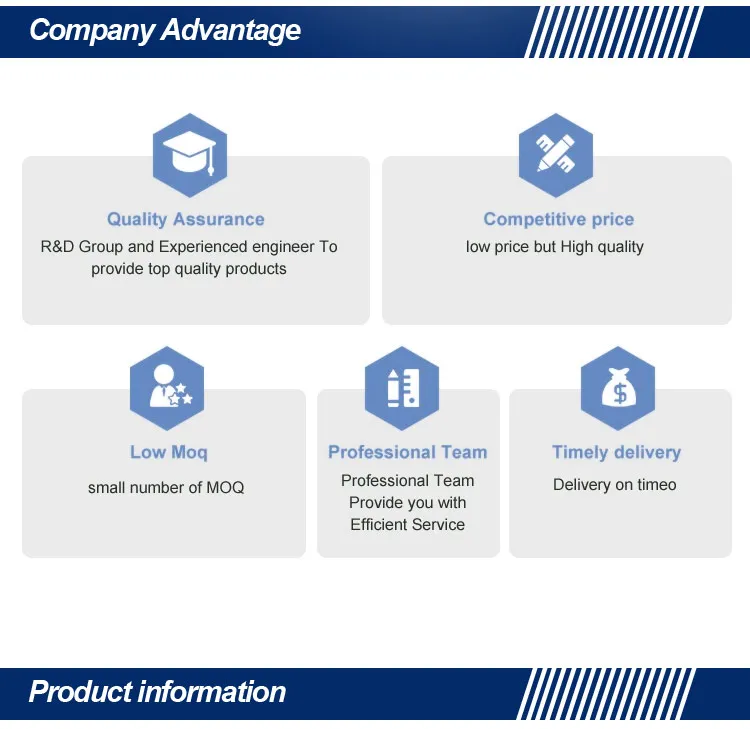 Company Advantage

Quality Assurance
R&D Group and Experienced engineer To provide top quality products

Competitive price
low price but High quality

Low Moq
small number of MOQ

Professional Team
Professional Team Provide you with Efficient Service

Timely delivery
Delivery on timeo

Product information